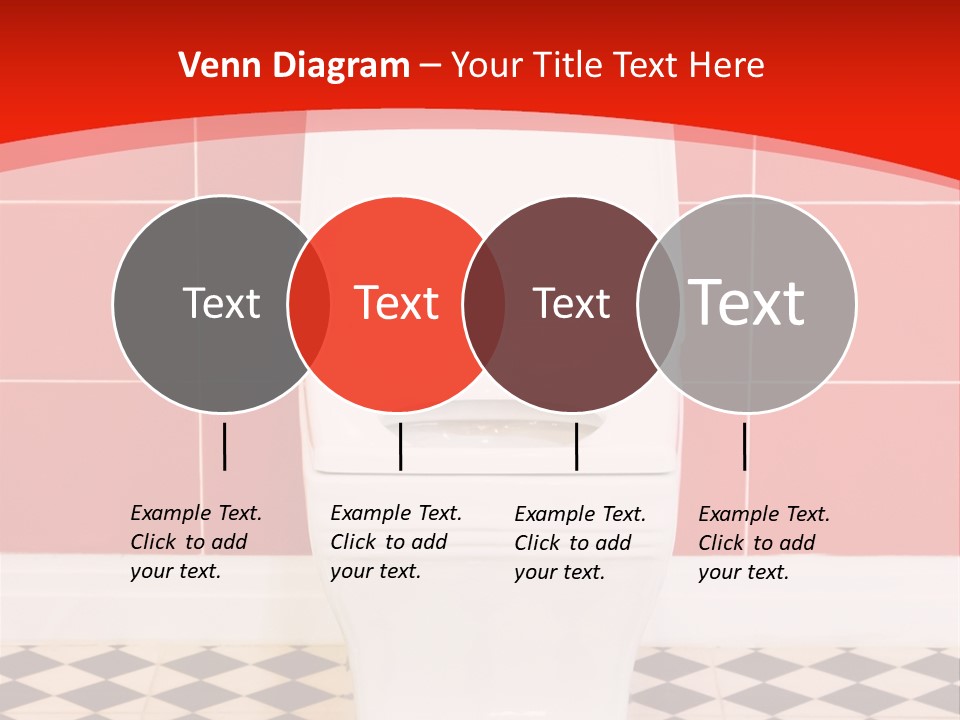 Venn Diagram – Your Title Text Here

Text

Text

Text

Text

Example Text. Click to add your text.

Example Text. Click to add your text.

Example Text. Click to add your text.

Example Text. Click to add your text.